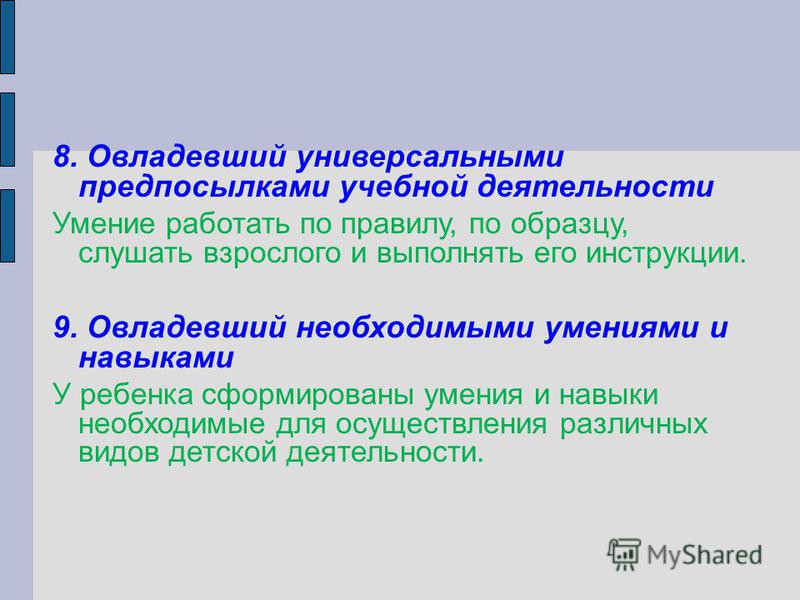 8. Овладевший универсальными предпосылками учебной деятельности

Умение работать по правилу, по образцу, слушать взрослого и выполнять его инструкции.

9. Овладевший необходимыми умениями и навыками

У ребенка сформированы умения и навыки необходимые для осуществления различных видов детской деятельности.

MyShared